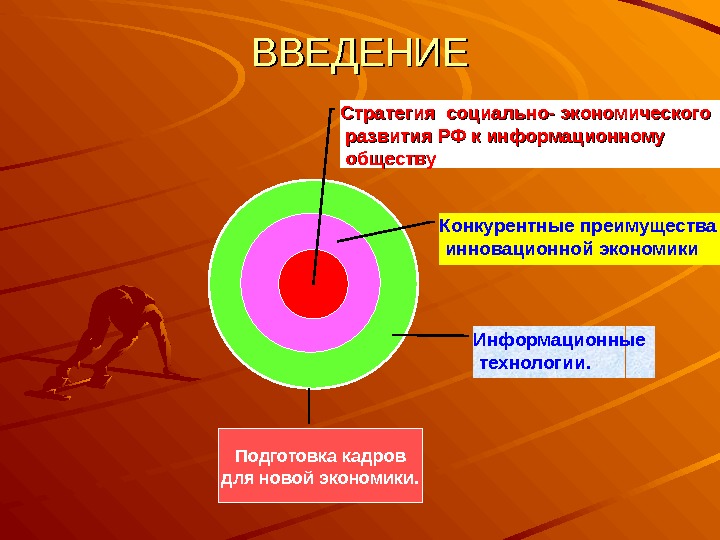 ВВЕДЕНИЕ

Стратегия социально- экономического развития РФ к информационному обществу

Конкурентные преимущества инновационной экономики

Информационные технологии.

Подготовка кадров для новой экономики.